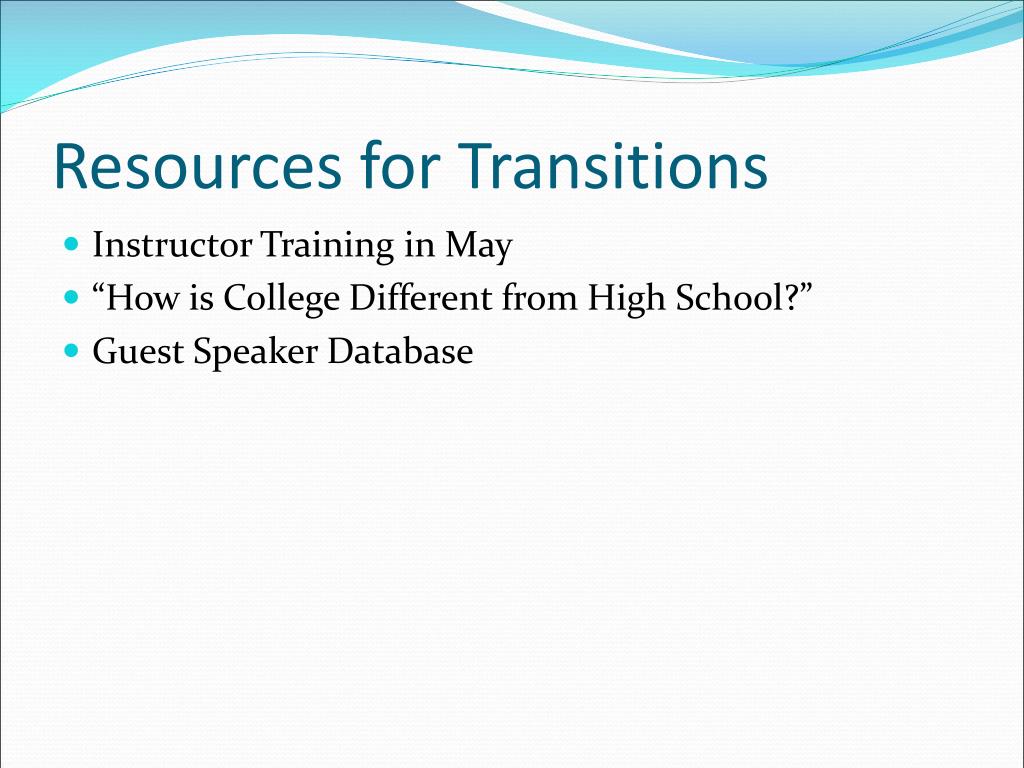 Resources for Transitions

- Instructor Training in May
- “How is College Different from High School?”
- Guest Speaker Database